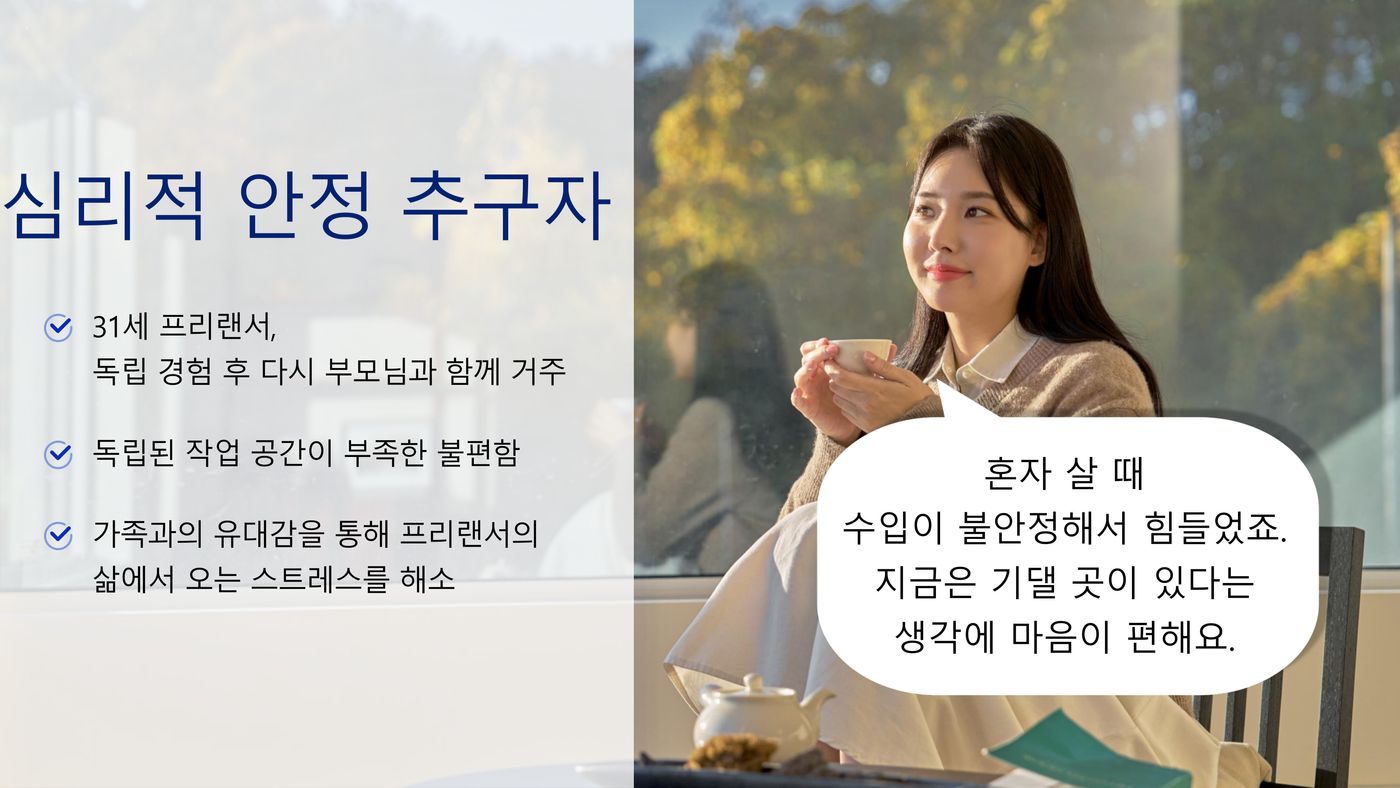 심리적 안정 추구자

31세 프리랜서,
독립 경험 후 다시 부모님과 함께 거주

독립된 작업 공간이 부족한 불편함

가족과의 유대감을 통해 프리랜서의 삶에서 오는 스트레스를 해소

혼자 살 때
수입이 불안정해서 힘들었죠.
지금은 기댈 곳이 있다는
생각에 마음이 편해요.